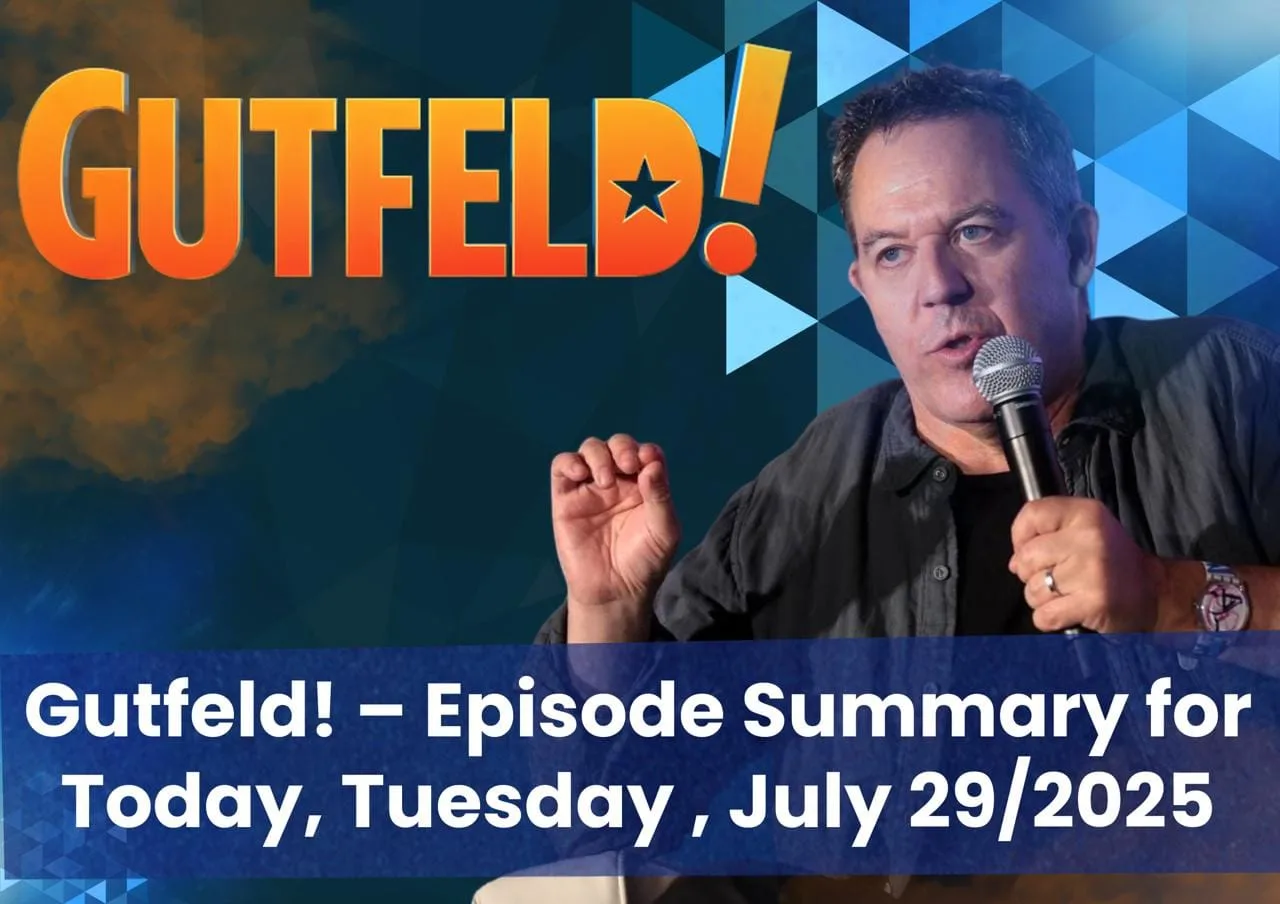 GUTFELD!

Gutfeld! – Episode Summary for Today, Tuesday , July 29/2025